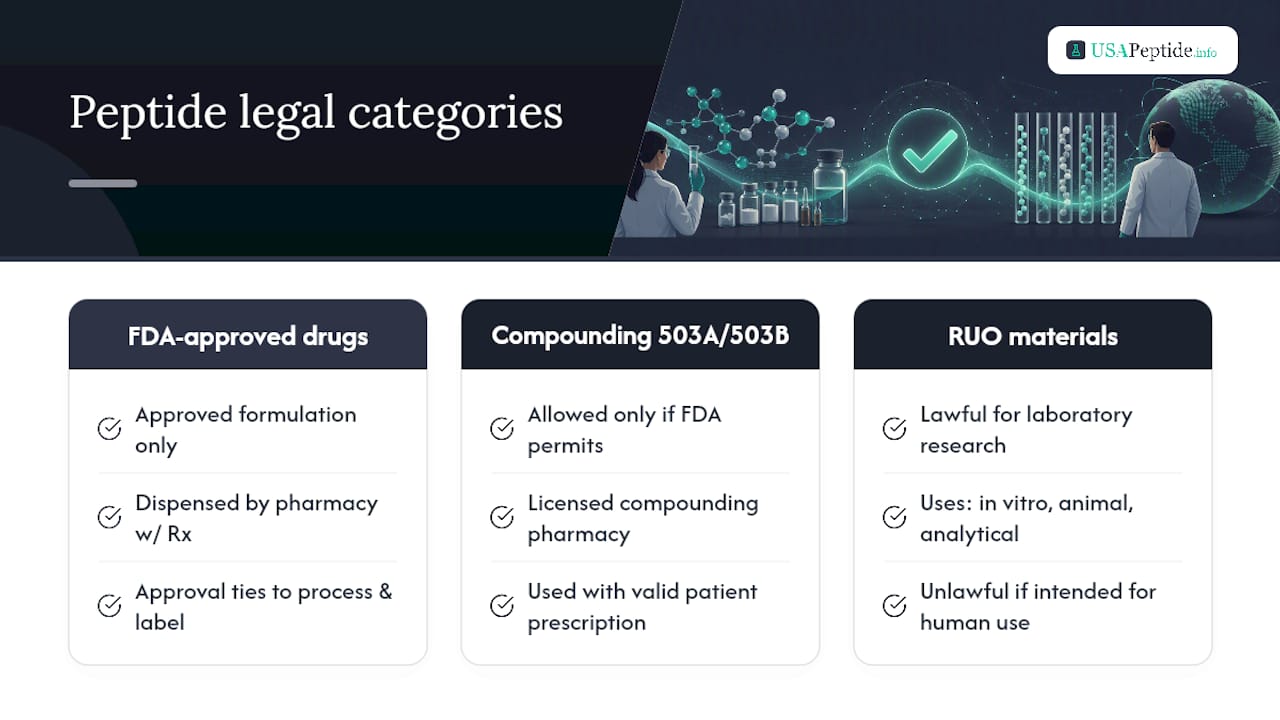 USAPeptide.info

Peptide legal categories

FDA-approved drugs

Approved formulation only

Dispensed by pharmacy w/ Rx

Approval ties to process & label

Compounding 503A/503B

Allowed only if FDA permits

Licensed compounding pharmacy

Used with valid patient prescription

RUO materials

Lawful for laboratory research

Uses: in vitro, animal, analytical

Unlawful if intended for human use